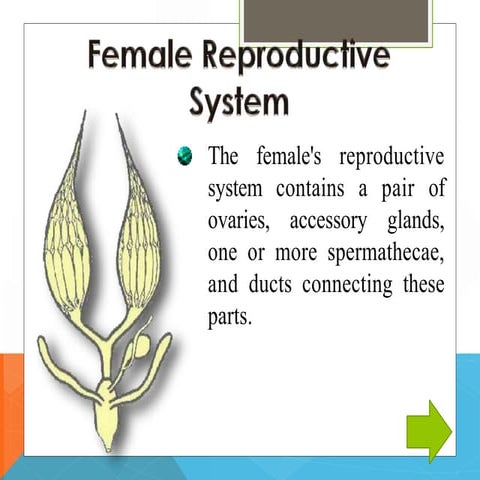 Female Reproductive System

The female's reproductive system contains a pair of ovaries, accessory glands, one or more spermathecae, and ducts connecting these parts.